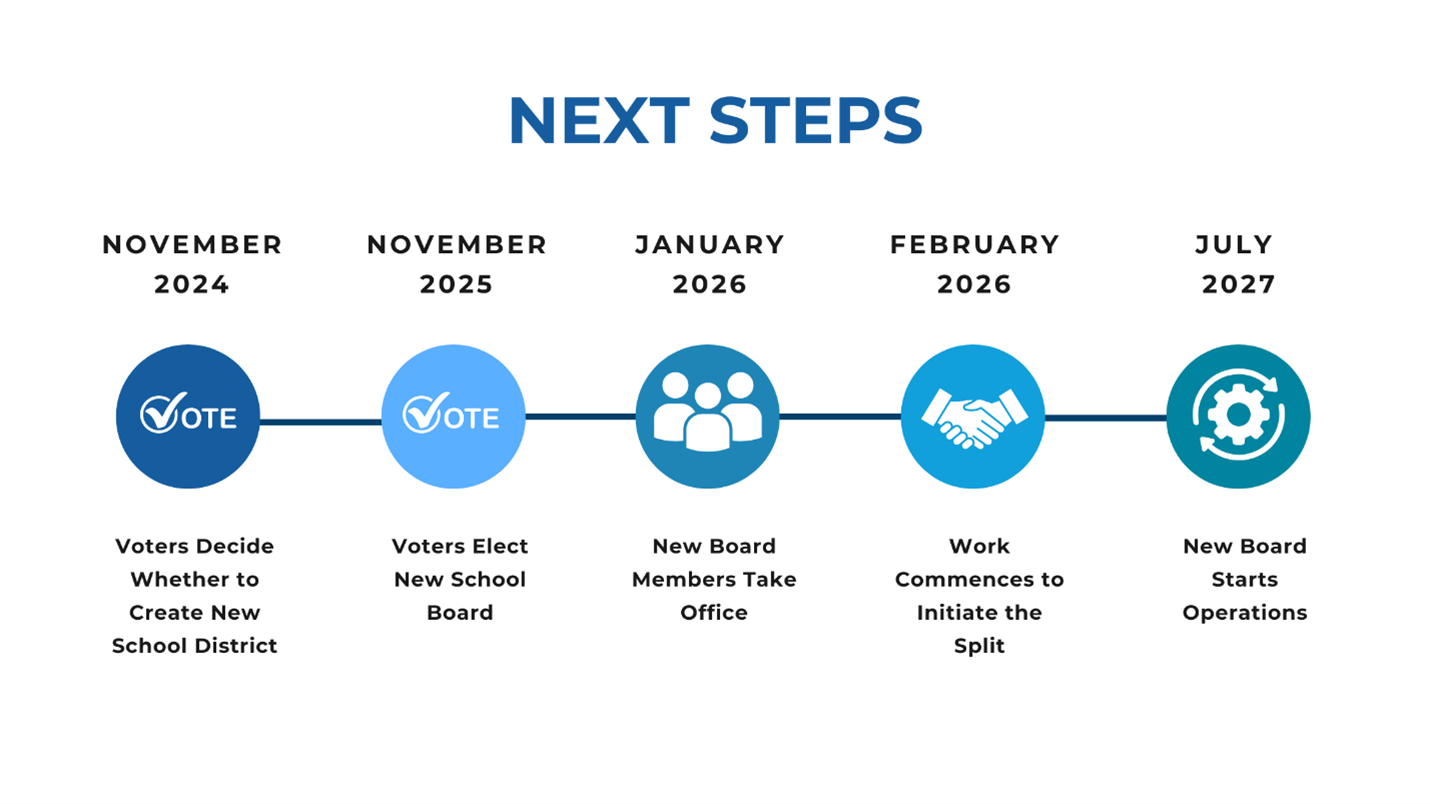 NEXT STEPS

NOVEMBER 2024

VOTE

Voters Decide Whether to Create New School District

NOVEMBER 2025

VOTE

Voters Elect New School Board

JANUARY 2026

New Board Members Take Office

FEBRUARY 2026

Work Commences to Initiate the Split

JULY 2027

New Board Starts Operations